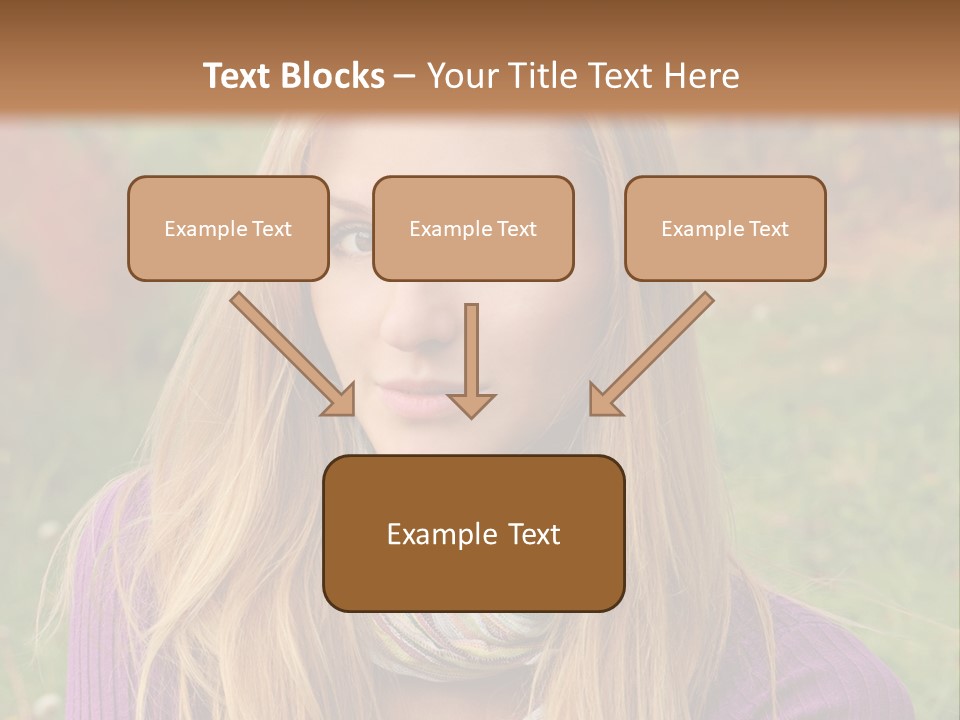 Text Blocks – Your Title Text Here

Example Text

Example Text

Example Text

Example Text